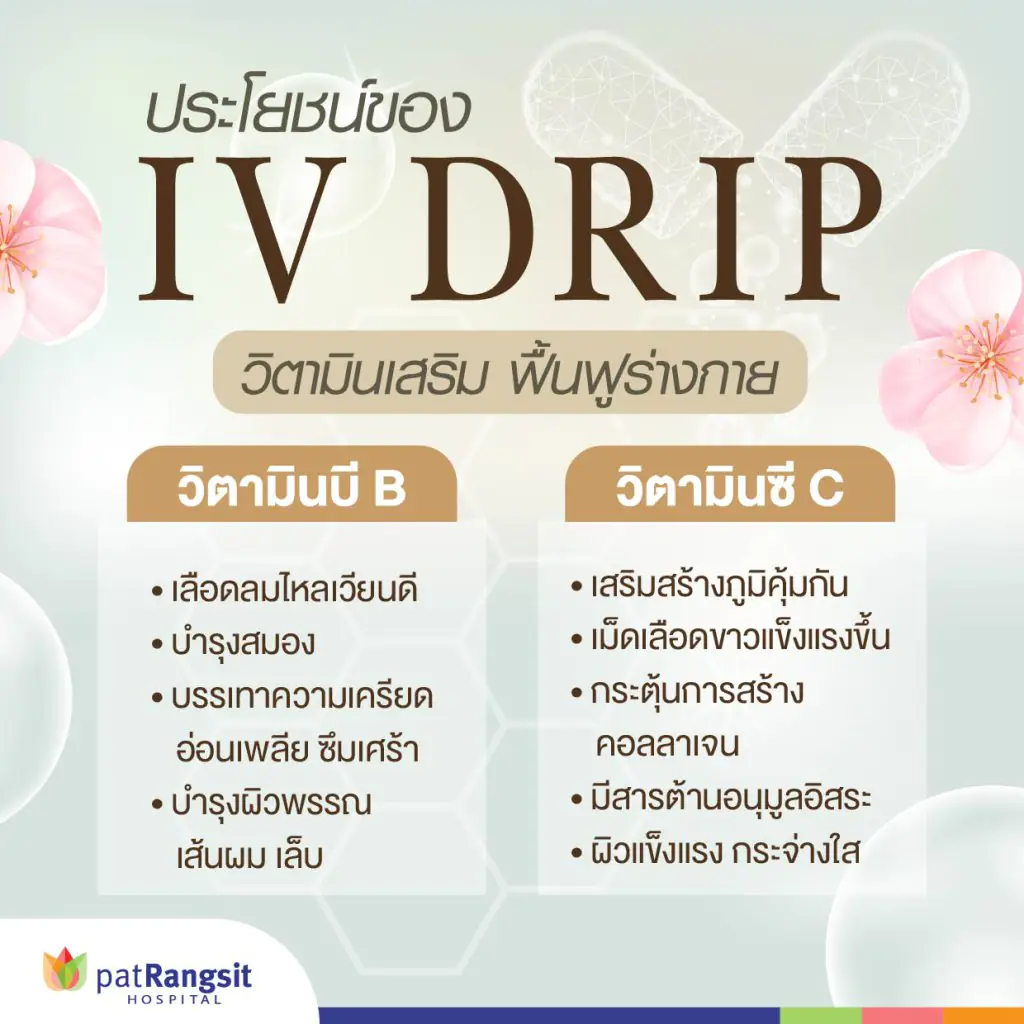 ประโยชน์ของ
IV DRIP
วิตามินเสริม ฟื้นฟูร่างกาย

วิตามินบี B

• เลือดลมไหลเวียนดี
• บำรุงสมอง
• บรรเทาความเครียด อ่อนเพลีย ซึมเศร้า
• บำรุงผิวพรรณ เส้นผม เล็บ

วิตามินซี C

• เสริมสร้างภูมิคุ้มกัน
• เม็ดเลือดขาวแข็งแรงขึ้น
• กระตุ้นการสร้าง คอลลาเจน
• มีสารต้านอนุมูลอิสระ
• ผิวแข็งแรง กระจ่างใส

patRangsit
HOSPITAL